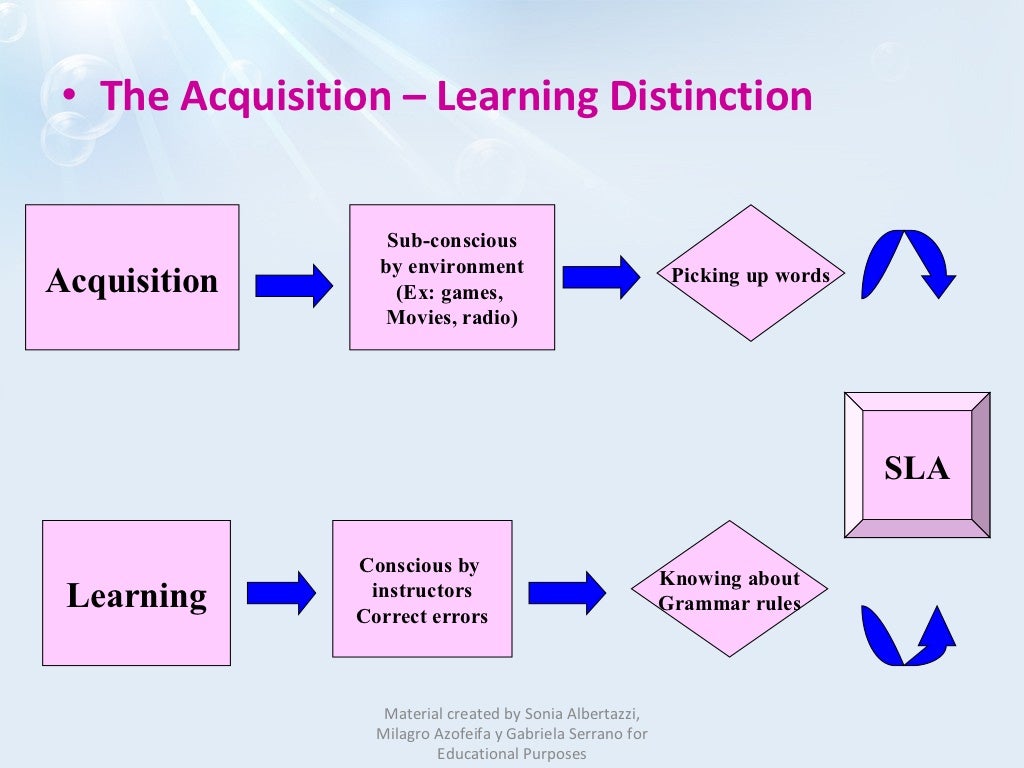 • The Acquisition – Learning Distinction

Acquisition

Sub-conscious by environment (Ex: games, Movies, radio)

Picking up words

SLA

Learning

Conscious by instructors Correct errors

Knowing about Grammar rules

Material created by Sonia Albertazzi, Milagro Azofeifa y Gabriela Serrano for Educational Purposes